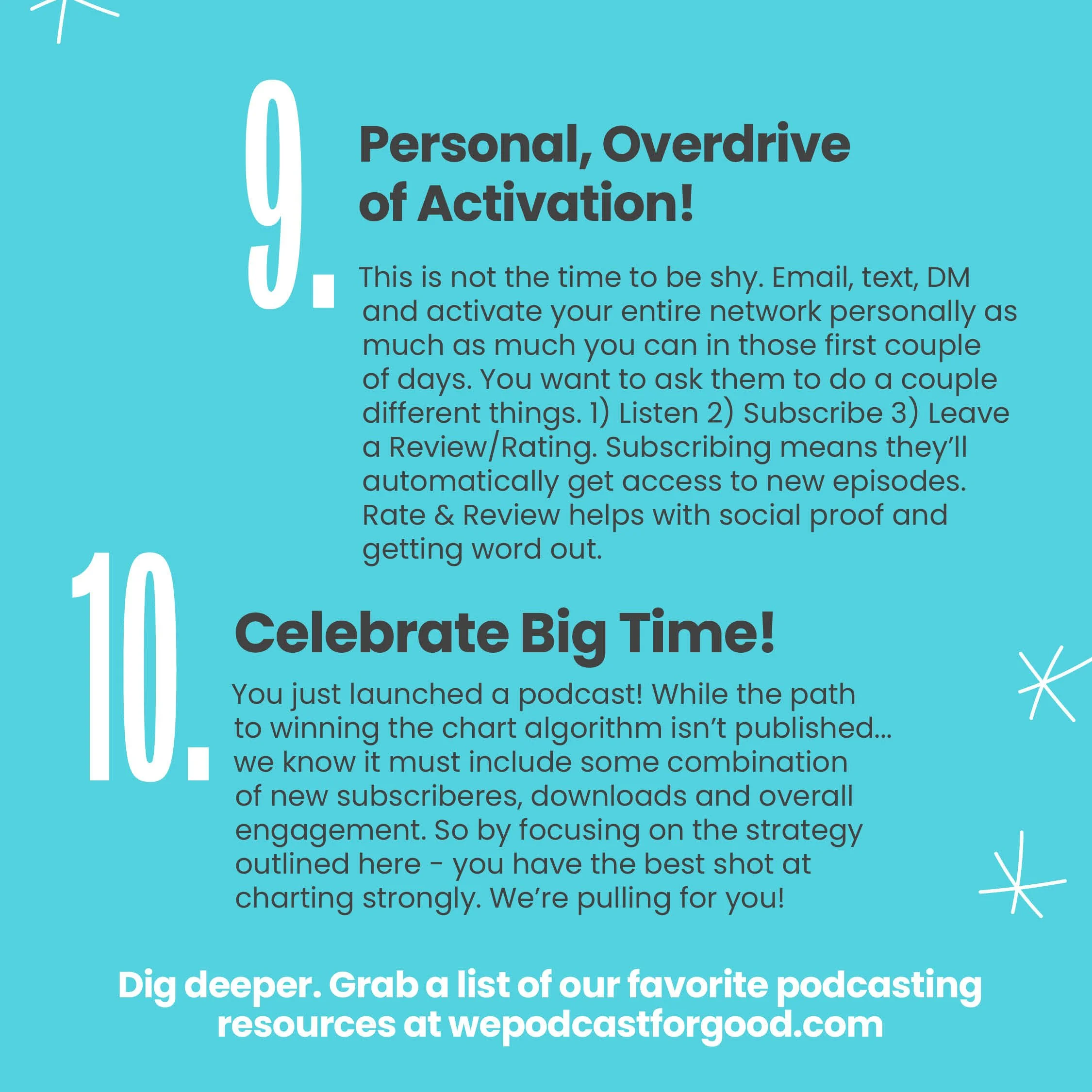 9.

Personal, Overdrive of Activation!

This is not the time to be shy. Email, text, DM and activate your entire network personally as much as much you can in those first couple of days. You want to ask them to do a couple different things. 1) Listen 2) Subscribe 3) Leave a Review/Rating. Subscribing means they'll automatically get access to new episodes. Rate & Review helps with social proof and getting word out.

10.

Celebrate Big Time!

You just launched a podcast! While the path to winning the chart algorithm isn't published... we know it must include some combination of new subscriberes, downloads and overall engagement. So by focusing on the strategy outlined here - you have the best shot at charting strongly. We're pulling for you!

Dig deeper. Grab a list of our favorite podcasting resources at wepodcastforgood.com